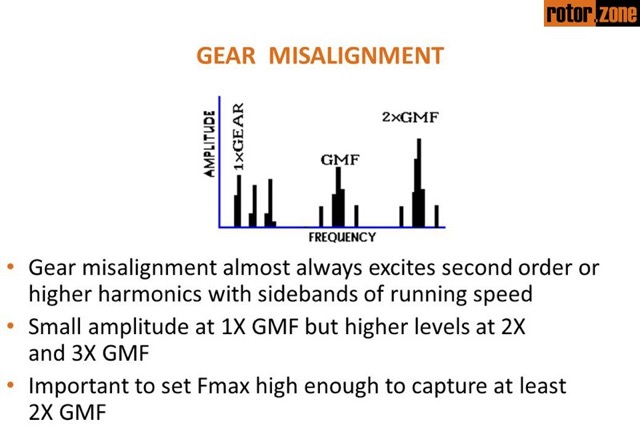 rotor.zone

GEAR MISALIGNMENT

AMPLITUDE
1×GEAR
GMF
2×GMF
FREQUENCY

• Gear misalignment almost always excites second order or higher harmonics with sidebands of running speed
• Small amplitude at 1X GMF but higher levels at 2X and 3X GMF
• Important to set Fmax high enough to capture at least 2X GMF